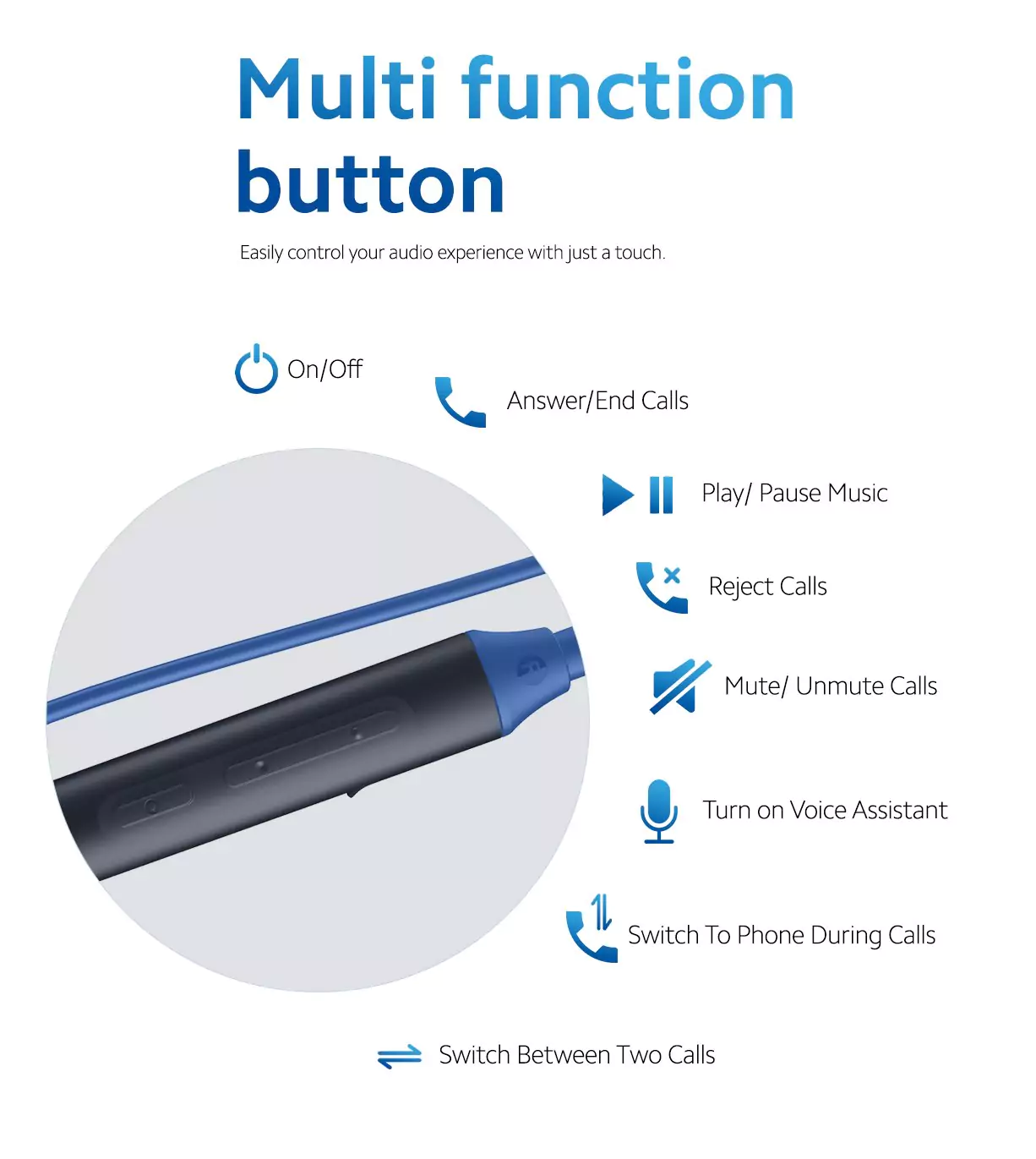 Multi function button

Easily control your audio experience with just a touch.

On/Off

Answer/End Calls

Play/ Pause Music

Reject Calls

Mute/ Unmute Calls

Turn on Voice Assistant

Switch To Phone During Calls

Switch Between Two Calls